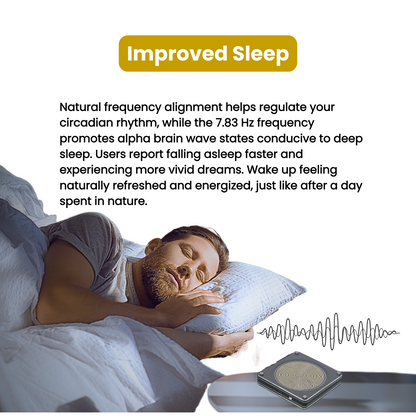 Improved Sleep

Natural frequency alignment helps regulate your circadian rhythm, while the 7.83 Hz frequency promotes alpha brain wave states conducive to deep sleep. Users report falling asleep faster and experiencing more vivid dreams. Wake up feeling naturally refreshed and energized, just like after a day spent in nature.